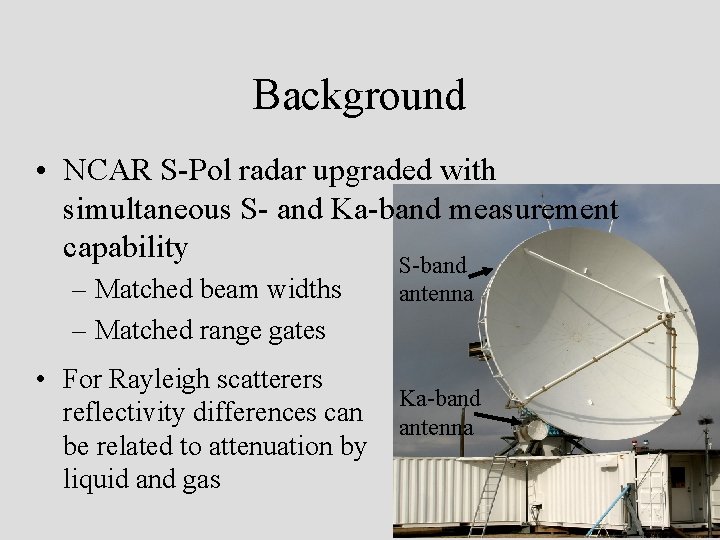 Background

• NCAR S-Pol radar upgraded with simultaneous S- and Ka-band measurement capability
– Matched beam widths
– Matched range gates

• For Rayleigh scatterers reflectivity differences can be related to attenuation by liquid and gas

S-band antenna

Ka-band antenna